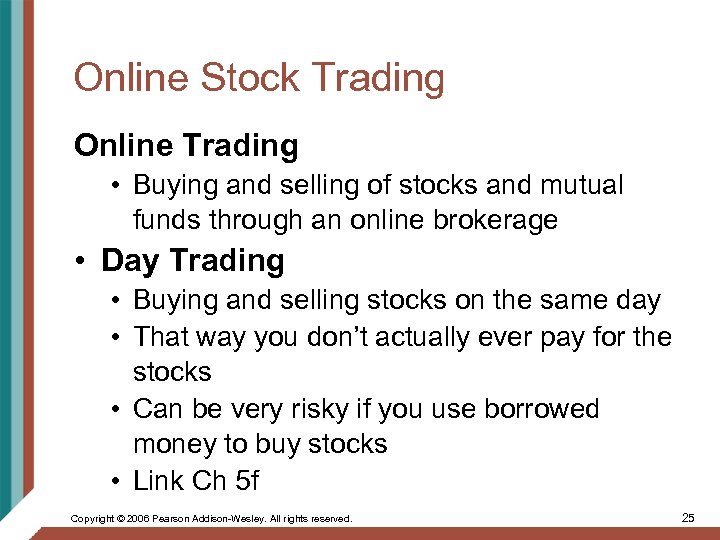 Online Stock Trading

Online Trading

• Buying and selling of stocks and mutual funds through an online brokerage

• Day Trading

• Buying and selling stocks on the same day

• That way you don't actually ever pay for the stocks

• Can be very risky if you use borrowed money to buy stocks

• Link Ch 5f

Copyright © 2006 Pearson Addison-Wesley. All rights reserved.

25